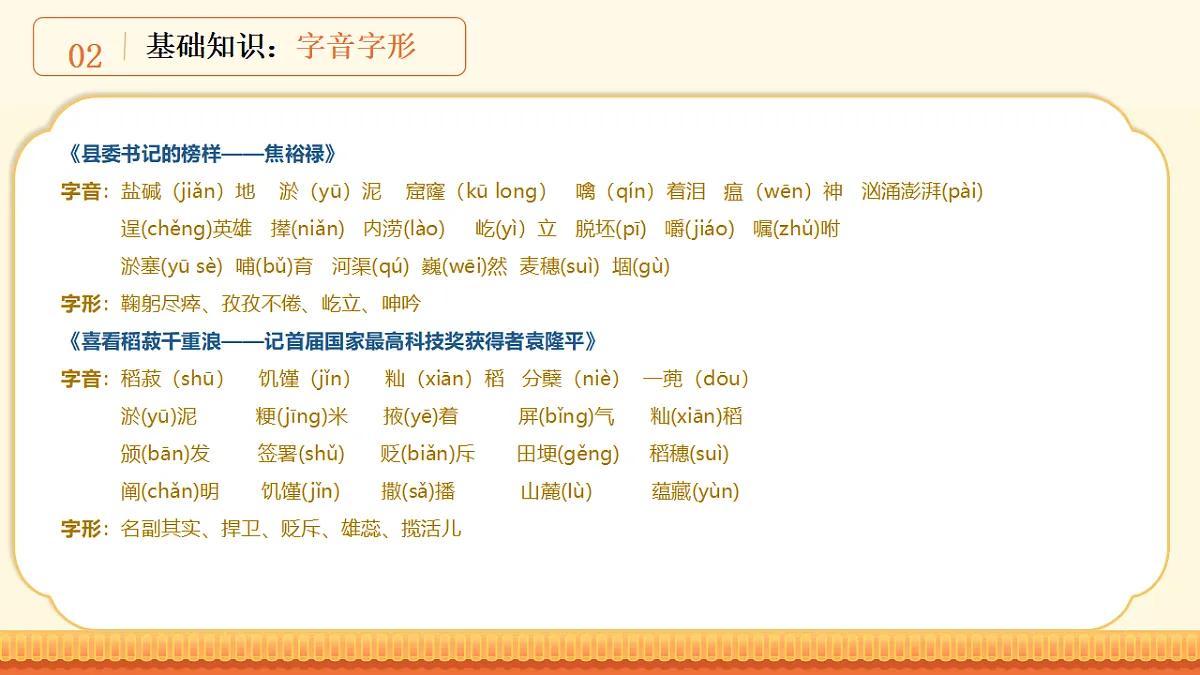 02 基础知识：字音字形

《县委书记的榜样——焦裕禄》

字音：盐碱（jiǎn）地　淤（yū）泥　窟窿（kū long）　噙（qín）着泪　瘟（wēn）神　汹涌澎湃(pài)
逞(chěng)英雄　撵(niǎn)　内涝(lào)　屹(yì)立　脱坯(pī)　嚼(jiáo)　嘱(zhǔ)咐
淤塞(yū sè)　哺(bǔ)育　河渠(qú)　巍(wēi)然　麦穗(suì)　堌(gù)

字形：鞠躬尽瘁、孜孜不倦、屹立、呻吟

《喜看稻菽千重浪——记首届国家最高科技奖获得者袁隆平》

字音：稻菽（shū）　饥馑（jǐn）　籼（xiān）稻　分蘖（niè）　一蔸（dōu）
淤(yū)泥　粳(jīng)米　掖(yē)着　屏(bǐng)气　籼(xiān)稻
颁(bān)发　签署(shǔ)　贬(biǎn)斥　田埂(gěng)　稻穗(suì)
阐(chǎn)明　饥馑(jǐn)　撒(sǎ)播　山麓(lù)　蕴藏(yùn)

字形：名副其实、捍卫、贬斥、雄蕊、揽活儿